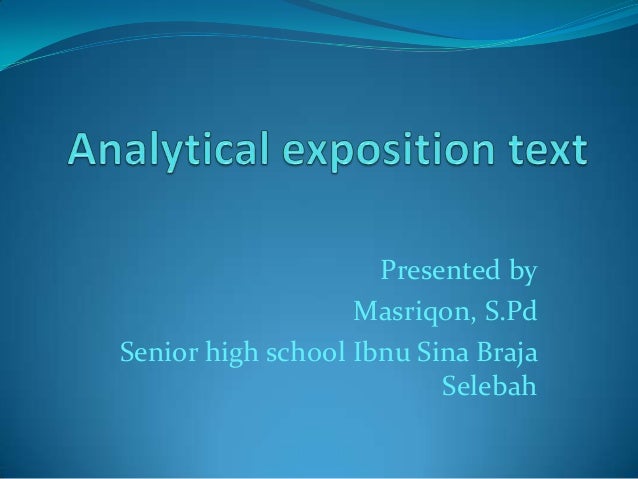 Analytical exposition text

Presented by
Masriqon, S.Pd
Senior high school Ibnu Sina Braja Selebah